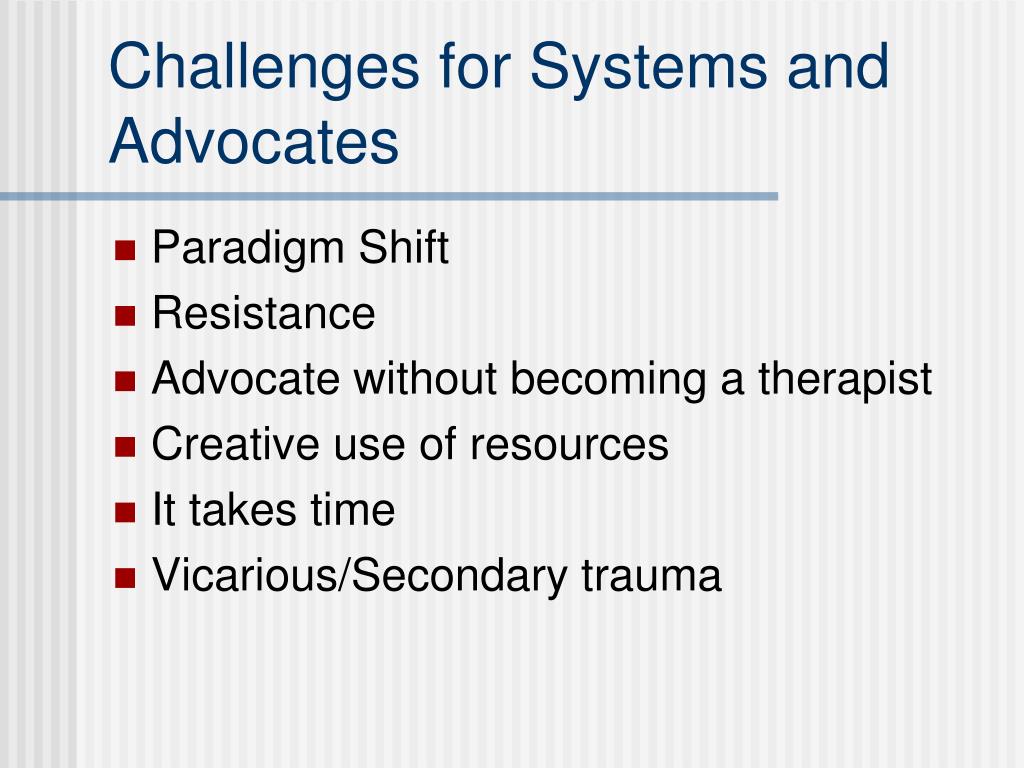 Challenges for Systems and Advocates

- Paradigm Shift
- Resistance
- Advocate without becoming a therapist
- Creative use of resources
- It takes time
- Vicarious/Secondary trauma